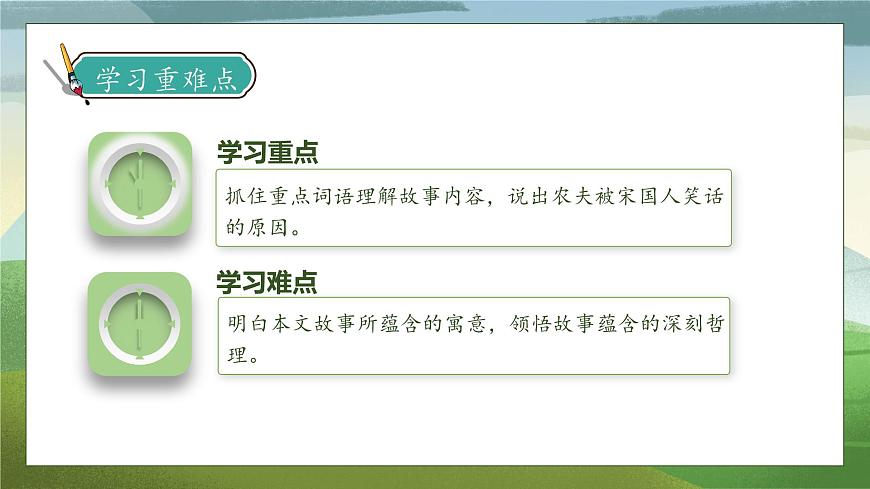 学习重难点

学习重点

抓住重点词语理解故事内容，说出农夫被宋国人笑话的原因。

学习难点

明白本文故事所蕴含的寓意，领悟故事蕴含的深刻哲理。